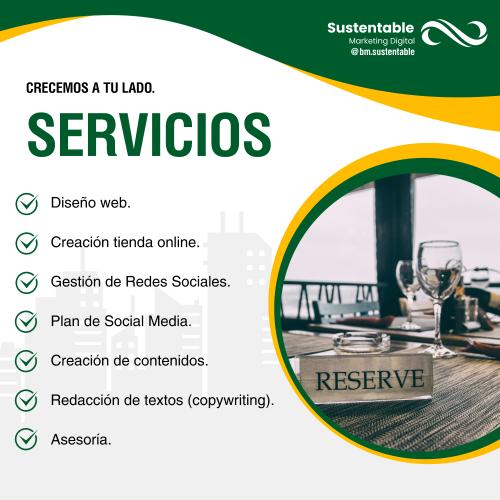 Sustentable
Marketing Digital
@bm.sustentable

CRECEMOS A TU LADO.

SERVICIOS

Diseño web.

Creación tienda online.

Gestión de Redes Sociales.

Plan de Social Media.

Creación de contenidos.

Redacción de textos (copywriting).

Asesoría.

RESERVE